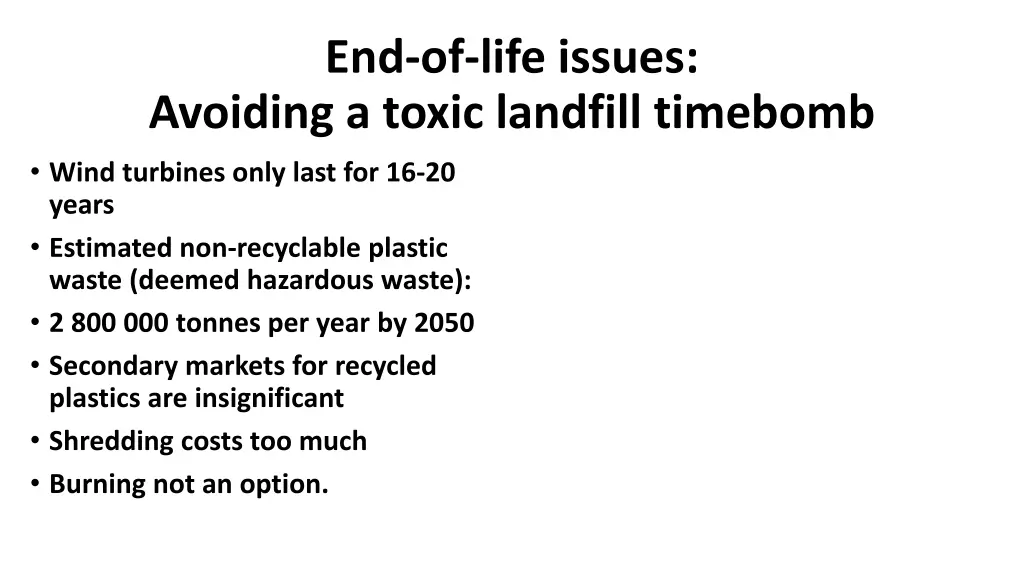 End-of-life issues:
Avoiding a toxic landfill timebomb

• Wind turbines only last for 16-20 years
• Estimated non-recyclable plastic waste (deemed hazardous waste):
• 2 800 000 tonnes per year by 2050
• Secondary markets for recycled plastics are insignificant
• Shredding costs too much
• Burning not an option.